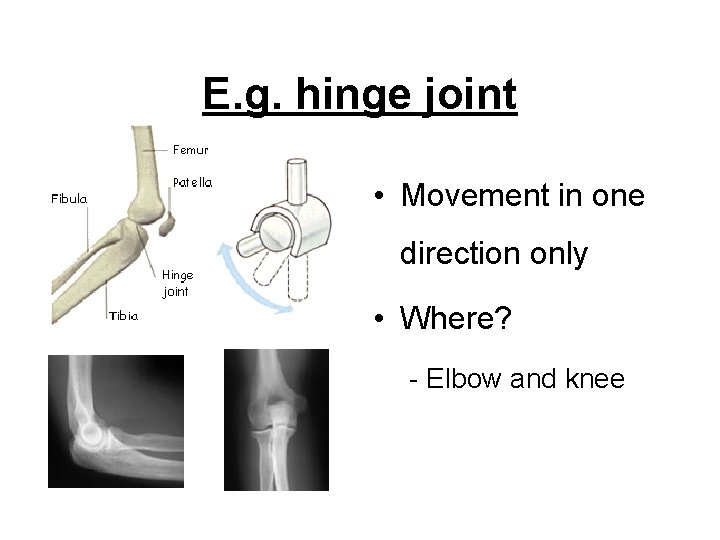 E.g. hinge joint

Femur
Patella
Fibula
Hinge joint
Tibia

• Movement in one direction only
• Where?
- Elbow and knee